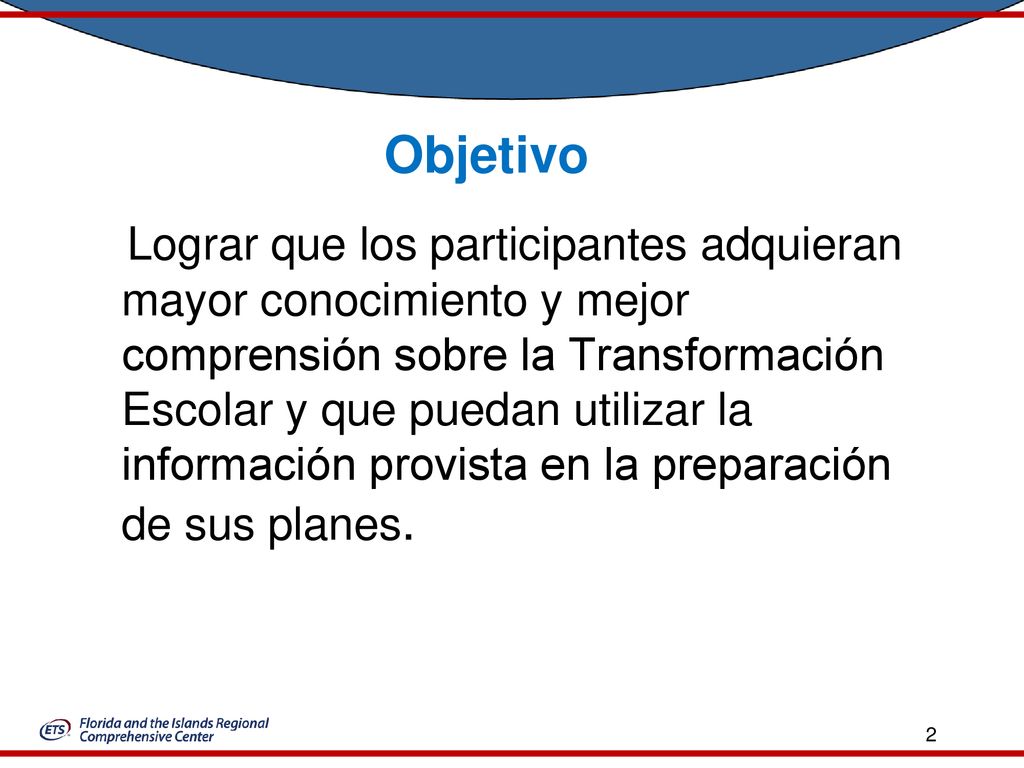 Objetivo

Lograr que los participantes adquieran mayor conocimiento y mejor comprensión sobre la Transformación Escolar y que puedan utilizar la información provista en la preparación de sus planes.

ETS Florida and the Islands Regional Comprehensive Center

2